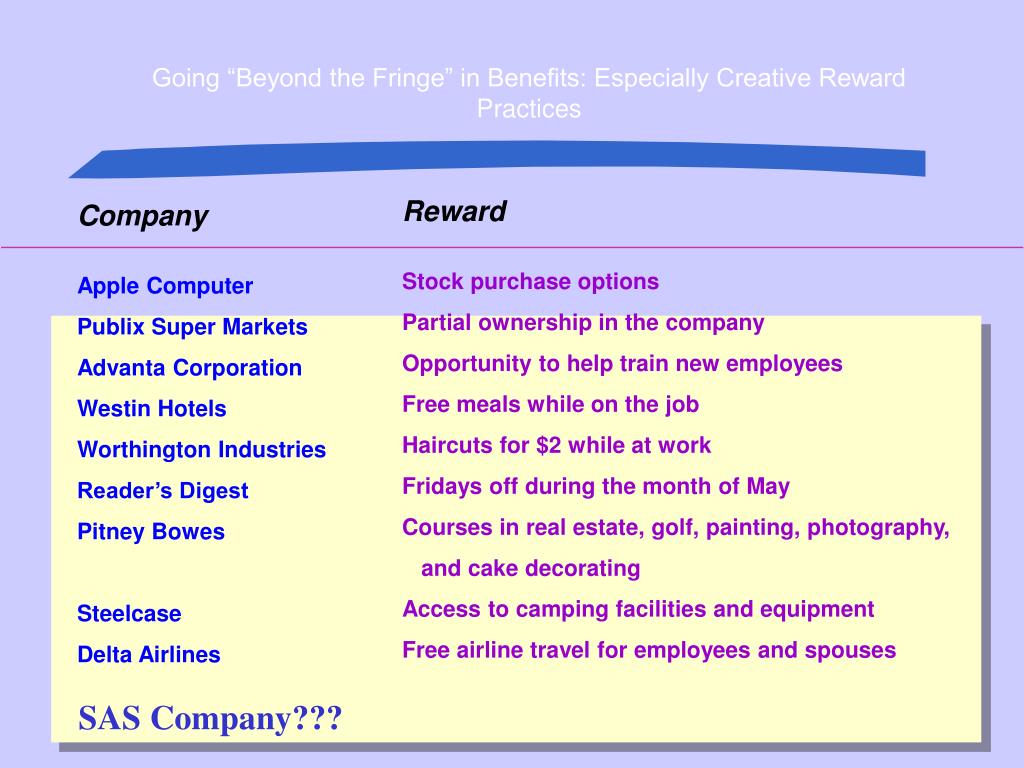 Going “Beyond the Fringe” in Benefits: Especially Creative Reward Practices

| Company | Reward |
|---|---|
| Apple Computer | Stock purchase options |
| Publix Super Markets | Partial ownership in the company |
| Advanta Corporation | Opportunity to help train new employees |
| Westin Hotels | Free meals while on the job |
| Worthington Industries | Haircuts for \$2 while at work |
| Reader’s Digest | Fridays off during the month of May |
| Pitney Bowes | Courses in real estate, golf, painting, photography, and cake decorating |
| Steelcase | Access to camping facilities and equipment |
| Delta Airlines | Free airline travel for employees and spouses |

SAS Company???